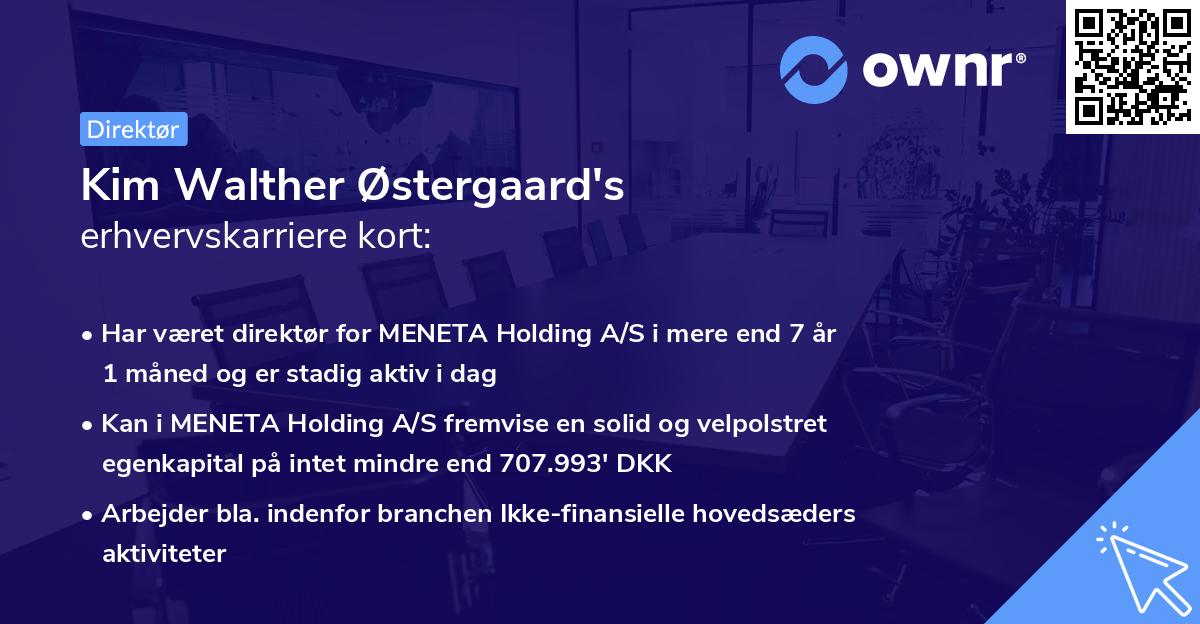 ownr®

Direktør

Kim Walther Østergaard's
erhvervskarriere kort:

• Har været direktør for MENETA Holding A/S i mere end 7 år 1 måned og er stadig aktiv i dag

• Kan i MENETA Holding A/S fremvise en solid og velpolstret egenkapital på intet mindre end 707.993' DKK

• Arbejder bla. indenfor branchen Ikke-finansielle hovedsæders aktiviteter